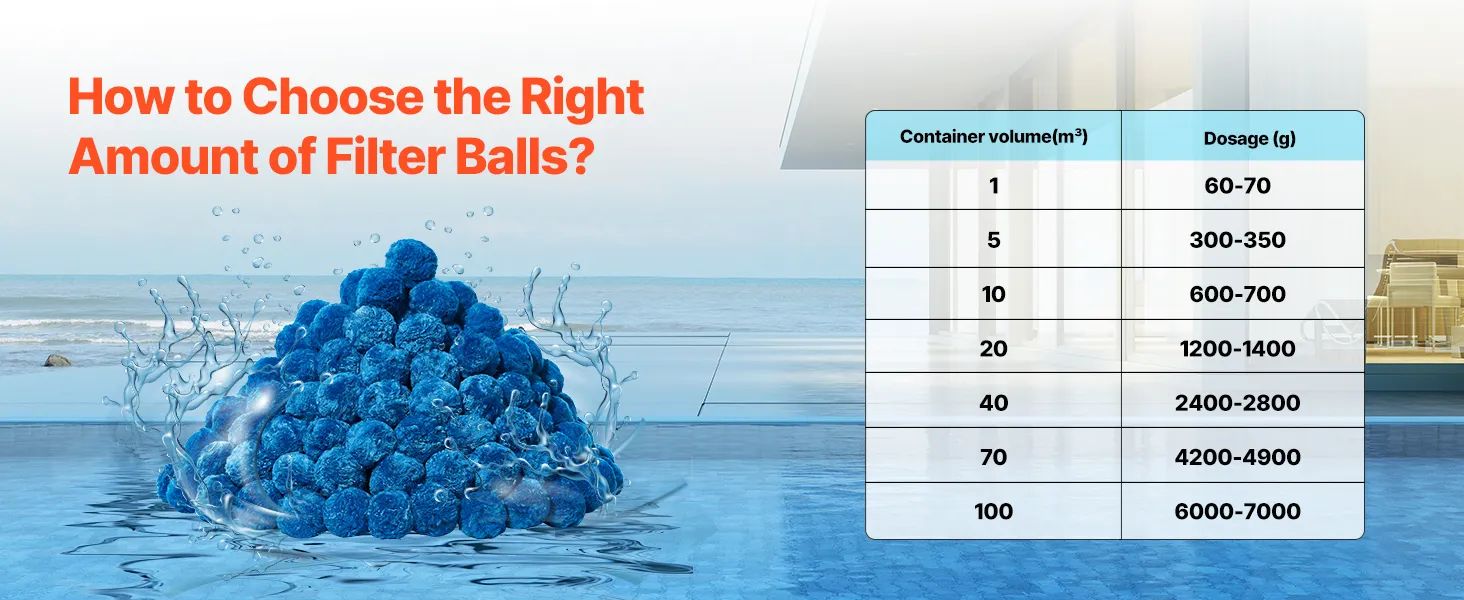 How to Choose the Right Amount of Filter Balls?

| Container volume($m^3$) | Dosage (g) |
|---|---|
| 1 | 60-70 |
| 5 | 300-350 |
| 10 | 600-700 |
| 20 | 1200-1400 |
| 40 | 2400-2800 |
| 70 | 4200-4900 |
| 100 | 6000-7000 |